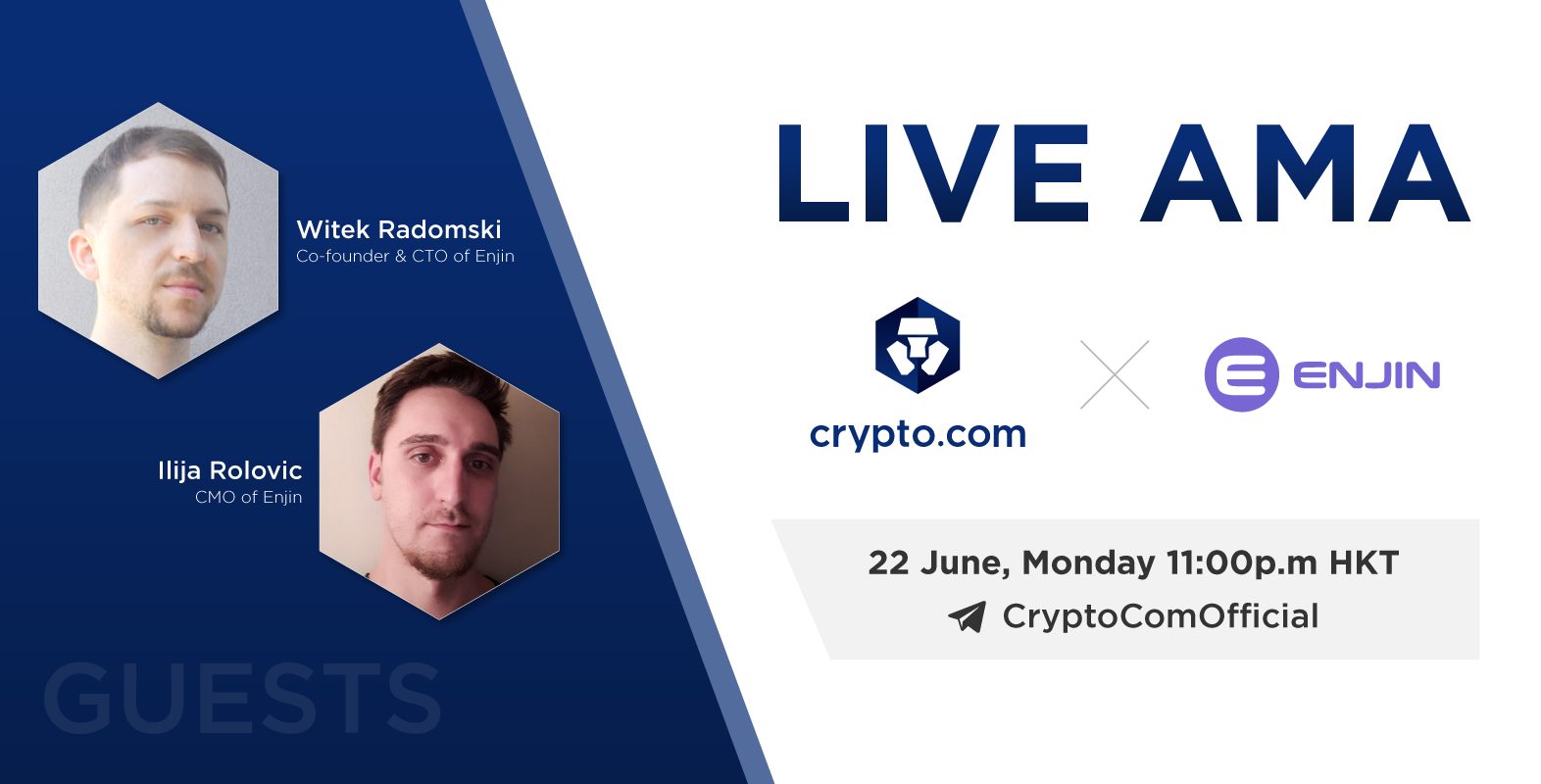 Witek Radomski
Co-founder & CTO of Enjin

Ilija Rolovic
CMO of Enjin

GUESTS

LIVE AMA

crypto.com

ENJIN

22 June, Monday 11:00p.m HKT
CryptoComOfficial